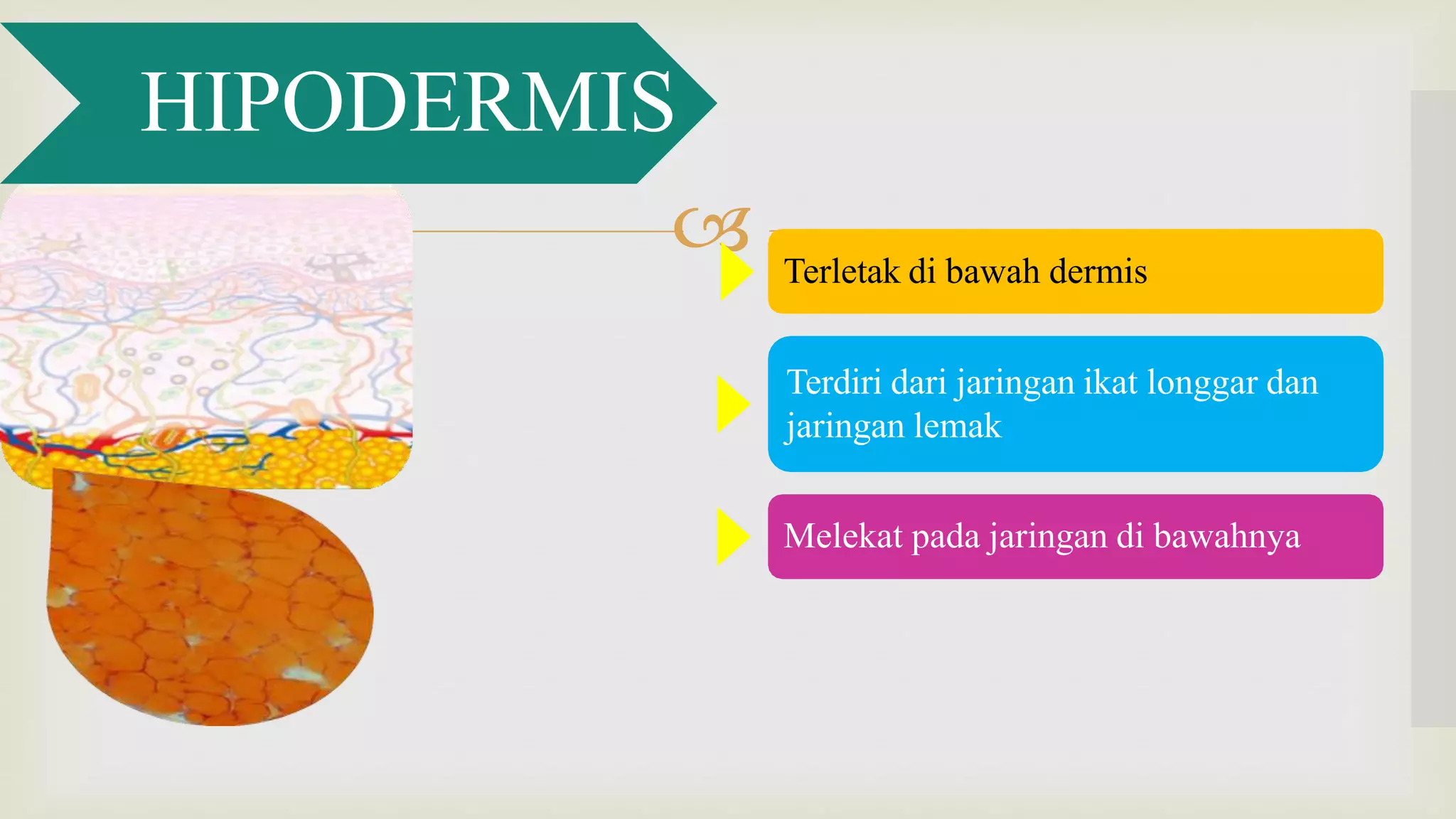 HIPODERMIS

Terletak di bawah dermis

Terdiri dari jaringan ikat longgar dan jaringan lemak

Melekat pada jaringan di bawahnya